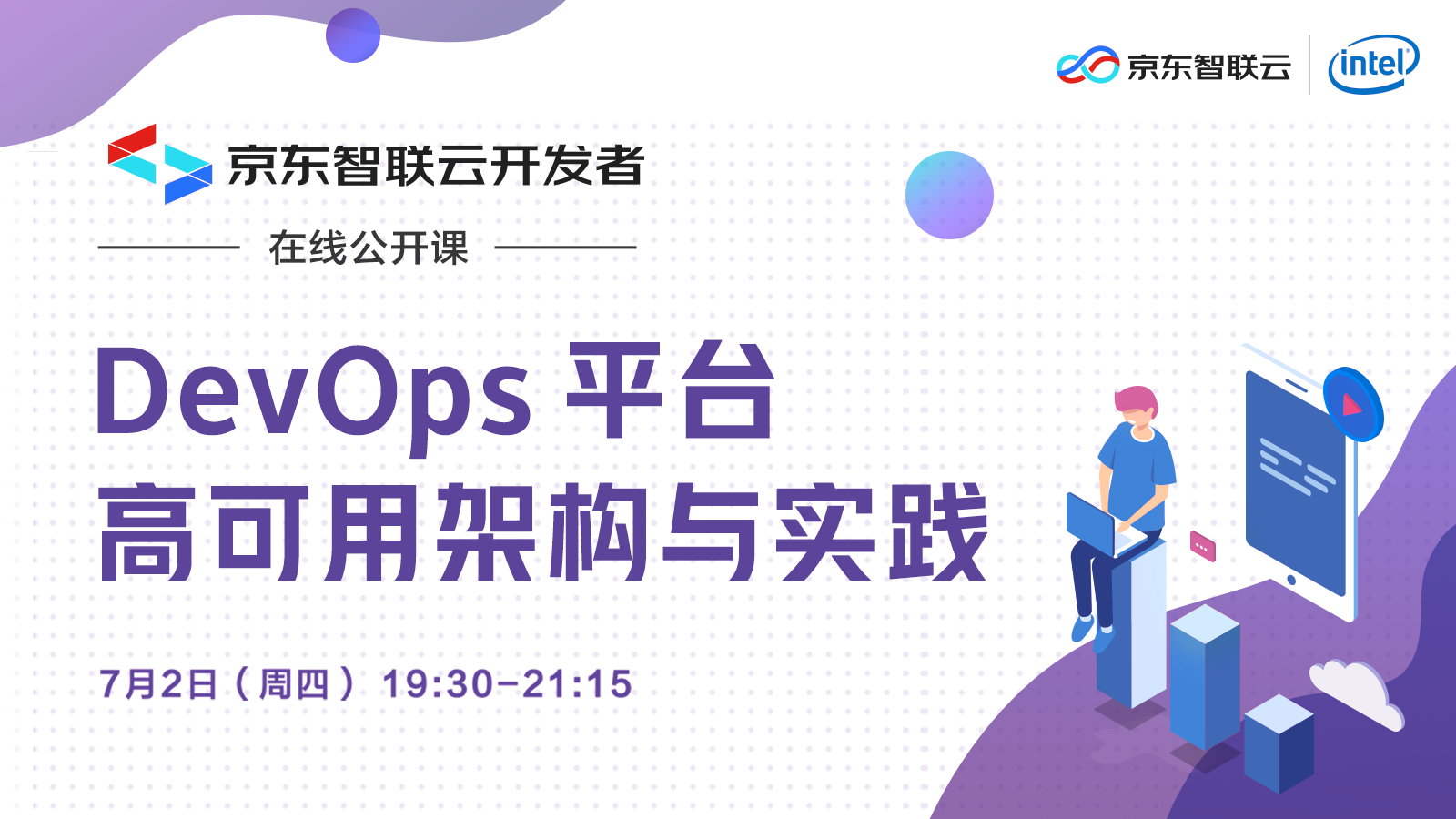 京东智联云 intel

京东智联云开发者

在线公开课

DevOps 平台
高可用架构与实践

7月2日（周四）19:30-21:15